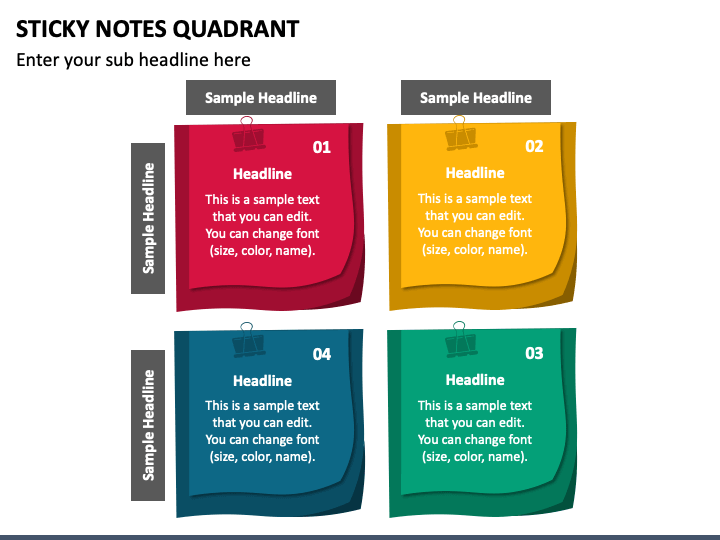 STICKY NOTES QUADRANT

Enter your sub headline here

Sample Headline

Sample Headline

Sample Headline

01

Headline

This is a sample text that you can edit. You can change font (size, color, name).

02

Headline

This is a sample text that you can edit. You can change font (size, color, name).

Sample Headline

04

Headline

This is a sample text that you can edit. You can change font (size, color, name).

03

Headline

This is a sample text that you can edit. You can change font (size, color, name).